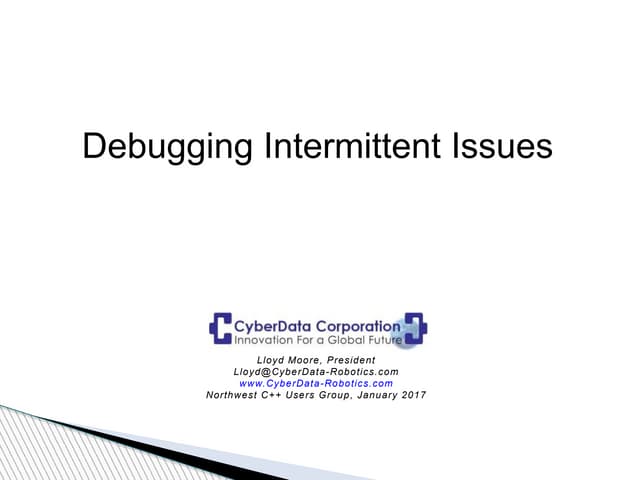 Debugging Intermittent Issues

CyberData Corporation
Innovation For a Global Future

Lloyd Moore, President
Lloyd@CyberData-Robotics.com
www.CyberData-Robotics.com
Northwest C++ Users Group, January 2017